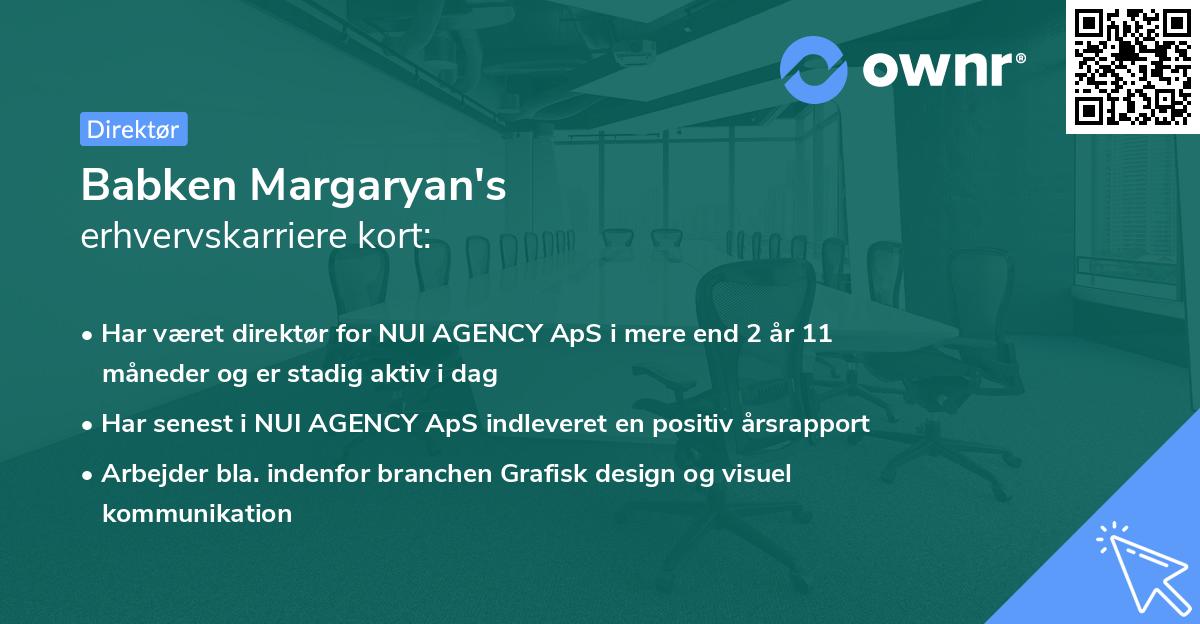 ownr®

Direktør

Babken Margaryan's
erhvervskarriere kort:

• Har været direktør for NUI AGENCY ApS i mere end 2 år 11 måneder og er stadig aktiv i dag

• Har senest i NUI AGENCY ApS indleveret en positiv årsrapport

• Arbejder bla. indenfor branchen Grafisk design og visuel kommunikation